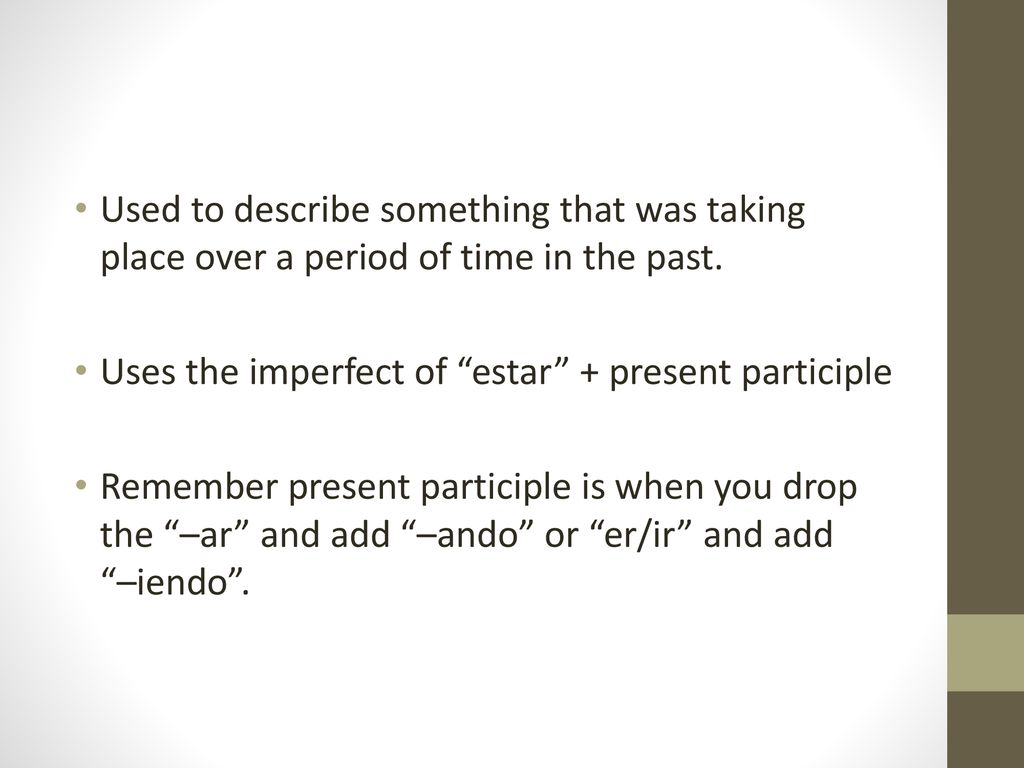 • Used to describe something that was taking place over a period of time in the past.

• Uses the imperfect of “estar” + present participle

• Remember present participle is when you drop the “–ar” and add “–ando” or “er/ir” and add “–iendo”.